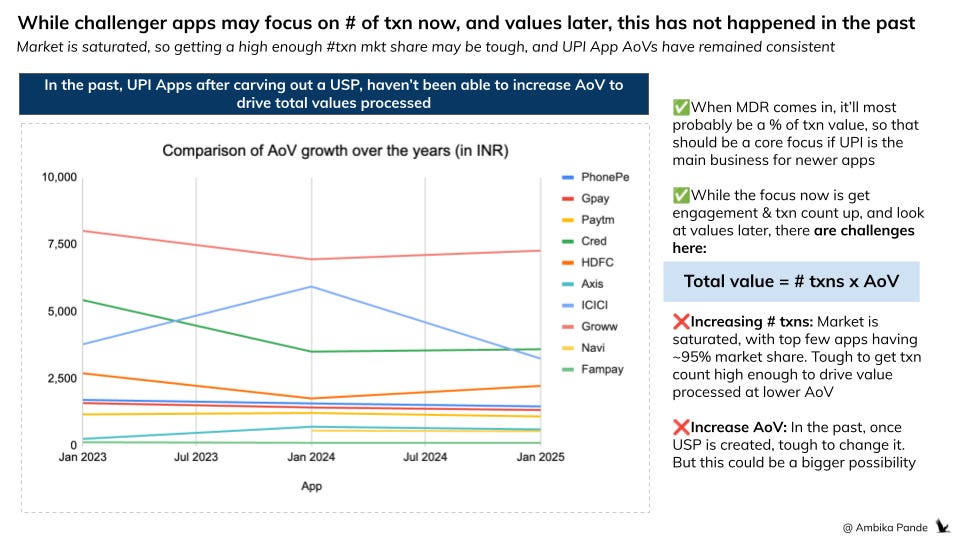 While challenger apps may focus on # of txn now, and values later, this has not happened in the past

Market is saturated, so getting a high enough #txn mkt share may be tough, and UPI App AoVs have remained consistent

In the past, UPI Apps after carving out a USP, haven't been able to increase AoV to drive total values processed

Comparison of AoV growth over the years (in INR)

10,000
7,500
5,000
2,500
0

Jan 2023
Jul 2023
Jan 2024
Jul 2024
Jan 2025

App

PhonePe
Gpay
Paytm
Cred
HDFC
Axis
ICICI
Groww
Navi
Fampay

✅When MDR comes in, it'll most probably be a % of txn value, so that should be a core focus if UPI is the main business for newer apps

✅While the focus now is get engagement & txn count up, and look at values later, there are challenges here:

Total value = # txns x AoV

❌Increasing # txns: Market is saturated, with top few apps having ~95% market share. Tough to get txn count high enough to drive value processed at lower AoV

❌Increase AoV: In the past, once USP is created, tough to change it. But this could be a bigger possibility

@ Ambika Pande